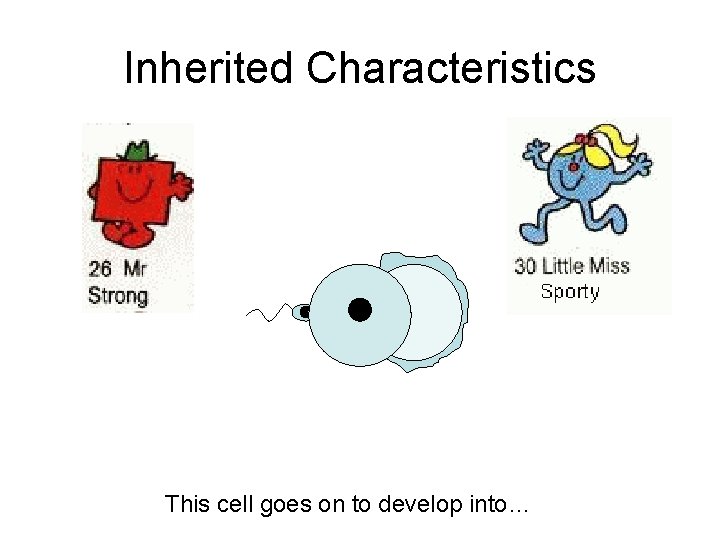 Inherited Characteristics

26 Mr Strong

30 Little Miss Sporty

This cell goes on to develop into…